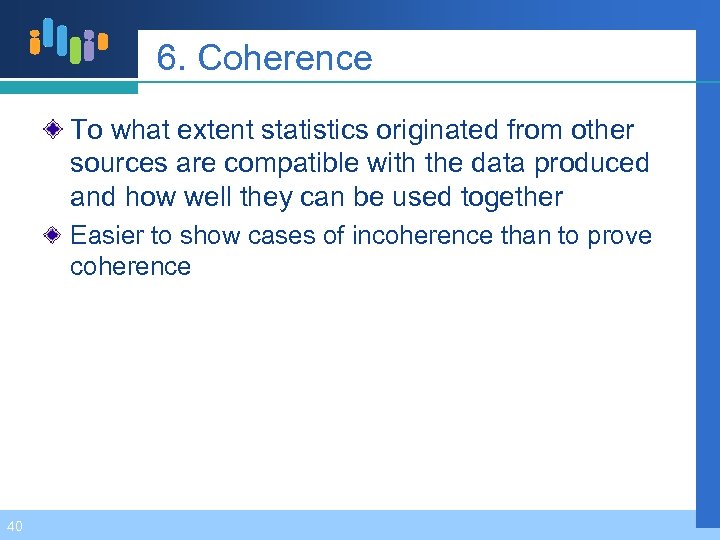 6. Coherence

To what extent statistics originated from other sources are compatible with the data produced and how well they can be used together

Easier to show cases of incoherence than to prove coherence

40